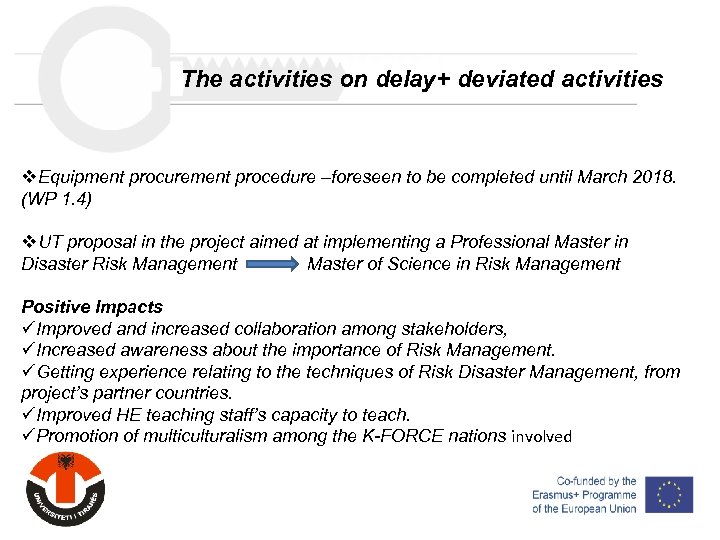 The activities on delay+ deviated activities

❖Equipment procurement procedure –foreseen to be completed until March 2018. (WP 1.4)

❖UT proposal in the project aimed at implementing a Professional Master in Disaster Risk Management → Master of Science in Risk Management

Positive Impacts
✓Improved and increased collaboration among stakeholders,
✓Increased awareness about the importance of Risk Management.
✓Getting experience relating to the techniques of Risk Disaster Management, from project's partner countries.
✓Improved HE teaching staff's capacity to teach.
✓Promotion of multiculturalism among the K-FORCE nations involved

UNIVERSITETI I TIRANËS

Co-funded by the Erasmus+ Programme of the European Union